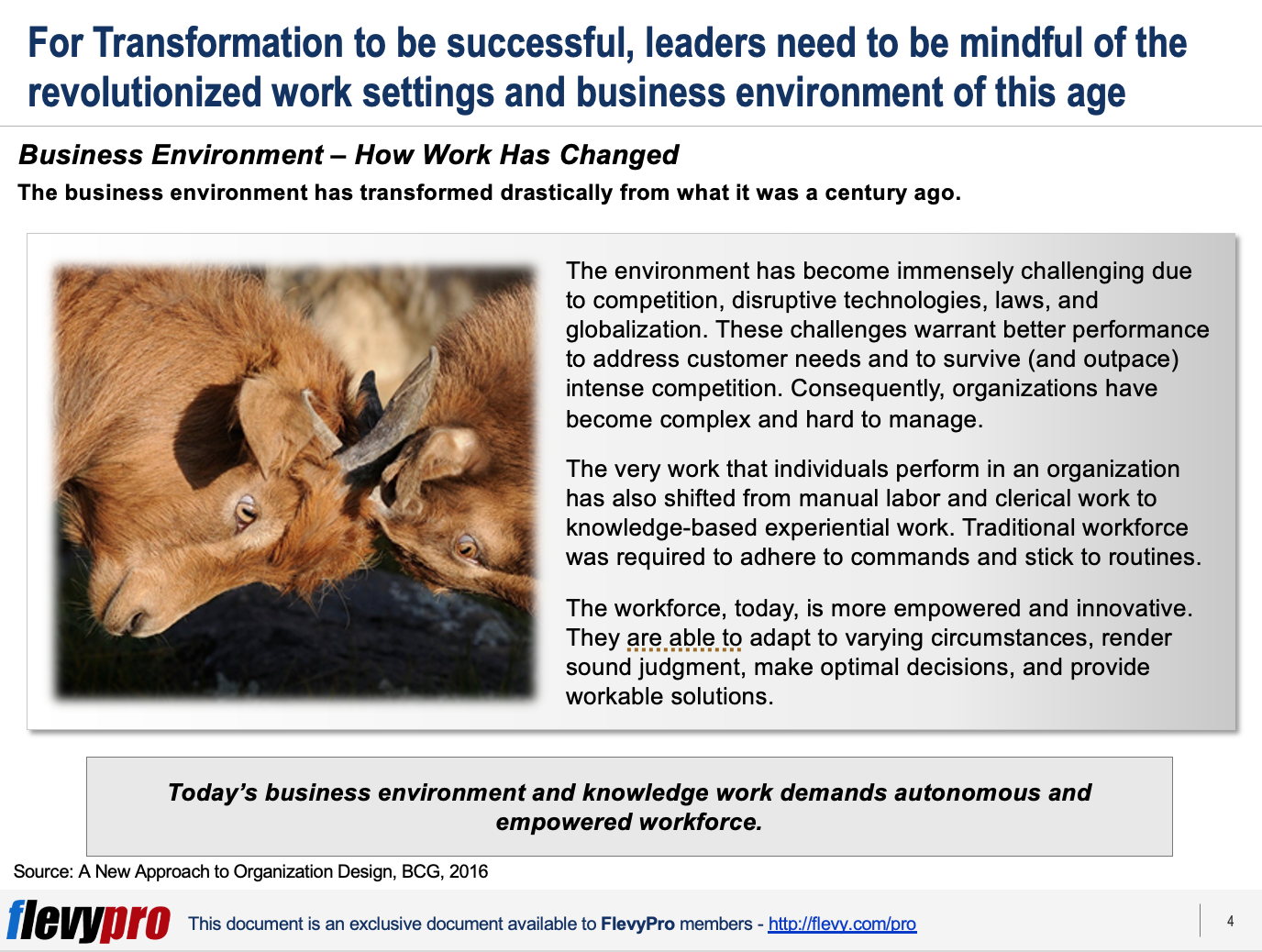 For Transformation to be successful, leaders need to be mindful of the revolutionized work settings and business environment of this age

Business Environment – How Work Has Changed

The business environment has transformed drastically from what it was a century ago.

The environment has become immensely challenging due to competition, disruptive technologies, laws, and globalization. These challenges warrant better performance to address customer needs and to survive (and outpace) intense competition. Consequently, organizations have become complex and hard to manage.

The very work that individuals perform in an organization has also shifted from manual labor and clerical work to knowledge-based experiential work. Traditional workforce was required to adhere to commands and stick to routines.

The workforce, today, is more empowered and innovative. They are able to adapt to varying circumstances, render sound judgment, make optimal decisions, and provide workable solutions.

Today's business environment and knowledge work demands autonomous and empowered workforce.

Source: A New Approach to Organization Design, BCG, 2016

flevypro This document is an exclusive document available to FlevyPro members - http://flevy.com/pro

4